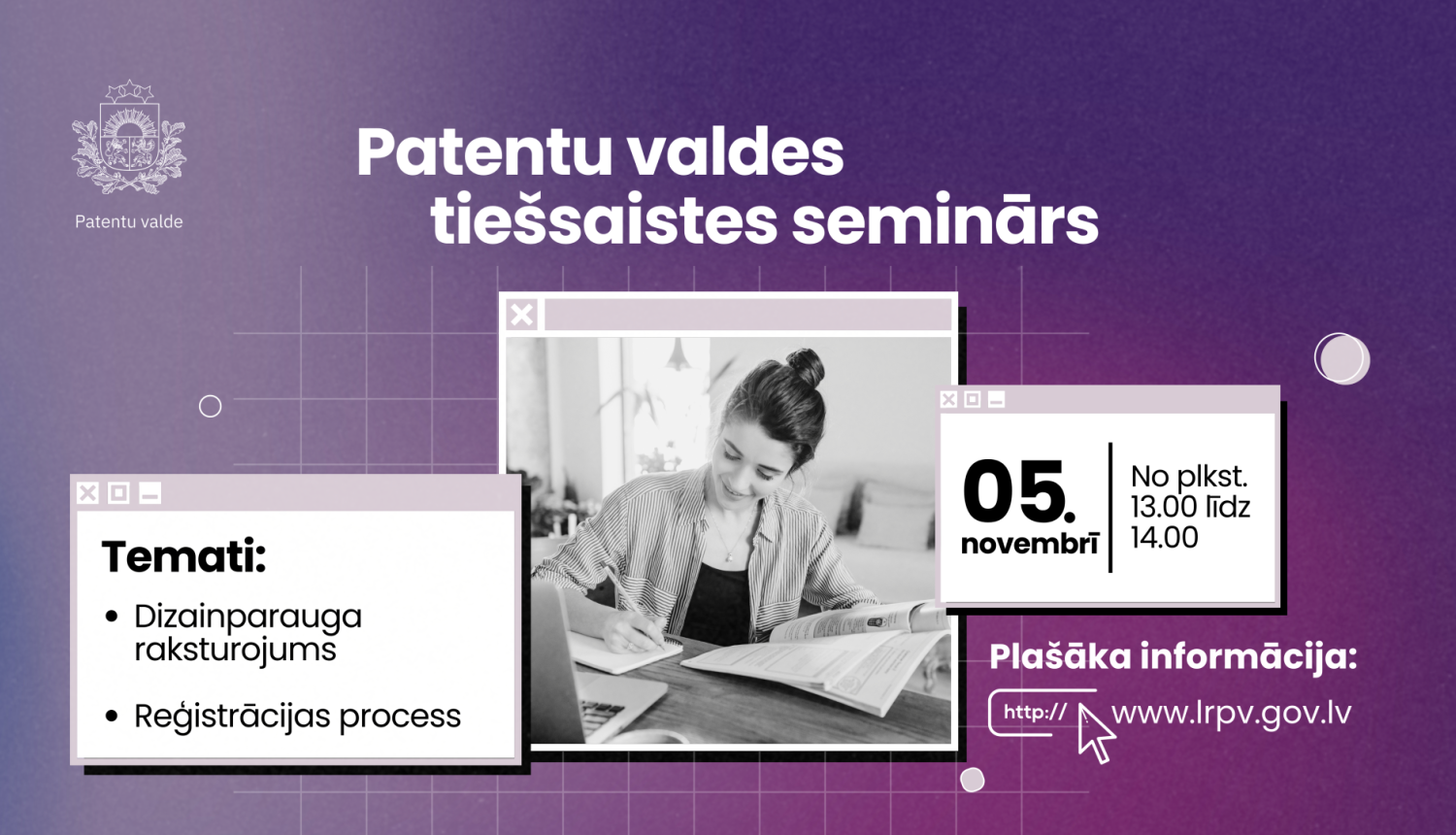 Patentu valde

Patentu valdes tiešsaistes seminārs

Temati:

• Dizainparauga raksturojums

• Reģistrācijas process

05. novembrī

No plkst. 13.00 līdz 14.00

Plašāka informācija:

http:// www.lrpv.gov.lv